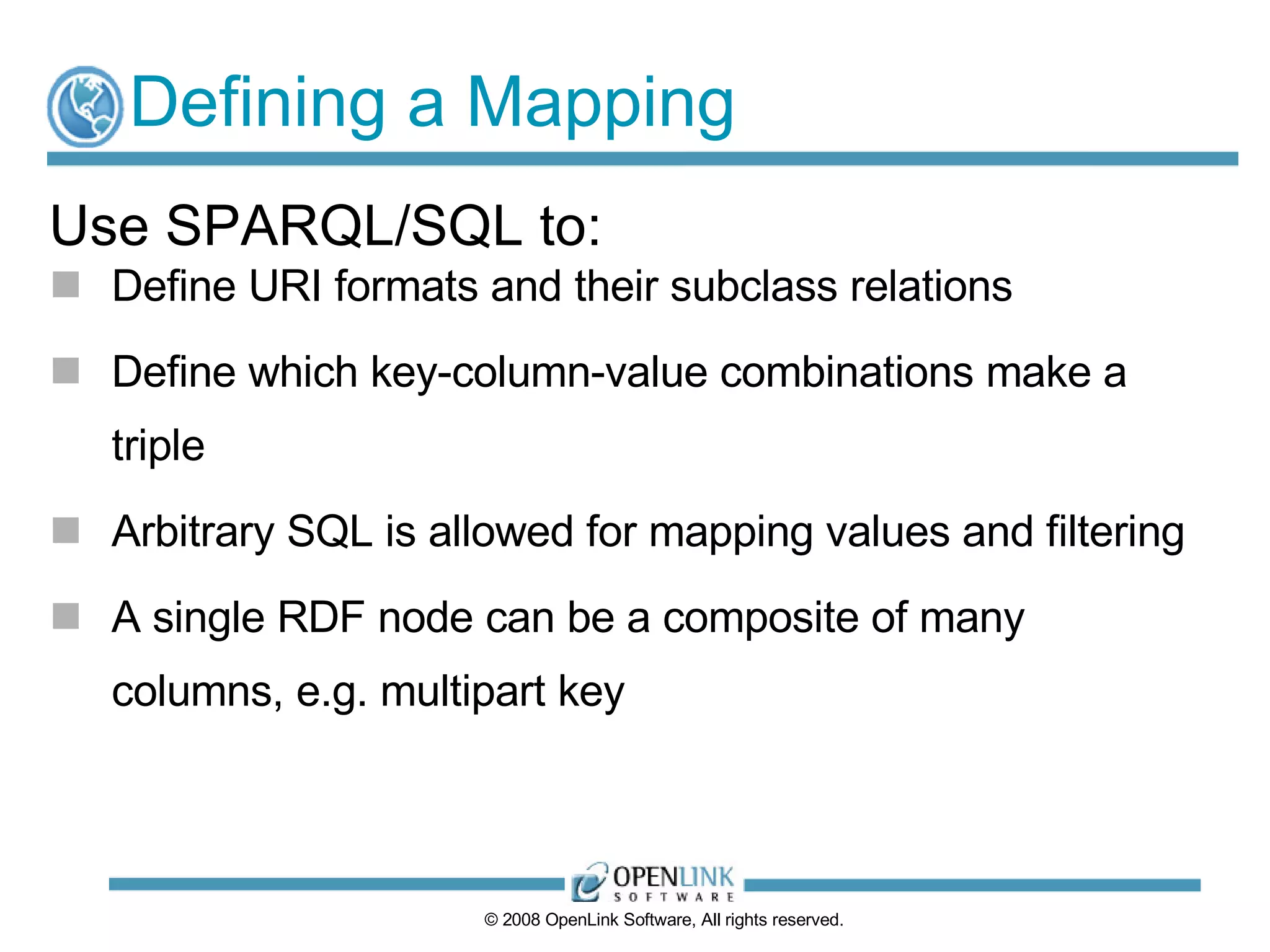 Defining a Mapping

Use SPARQL/SQL to:

Define URI formats and their subclass relations

Define which key-column-value combinations make a triple

Arbitrary SQL is allowed for mapping values and filtering

A single RDF node can be a composite of many columns, e.g. multipart key

OPENLINK SOFTWARE

© 2008 OpenLink Software, All rights reserved.